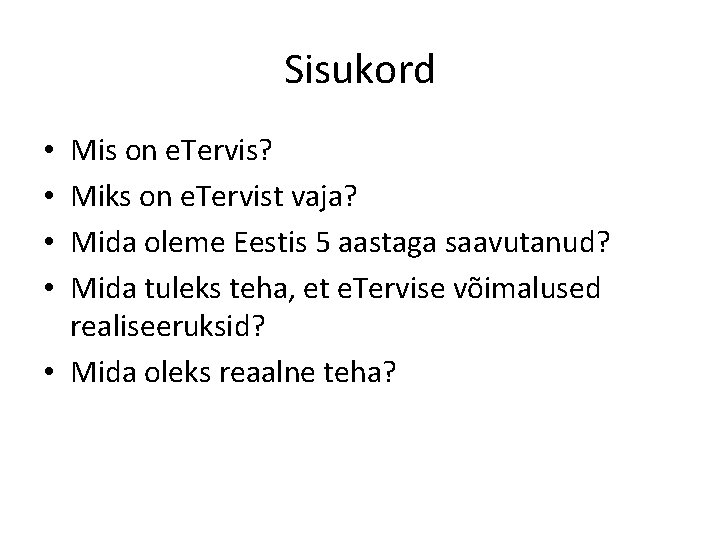 Sisukord

• Mis on eTervis?
• Miks on eTervist vaja?
• Mida oleme Eestis 5 aastaga saavutanud?
• Mida tuleks teha, et eTervise võimalused realiseeruksid?
• Mida oleks reaalne teha?